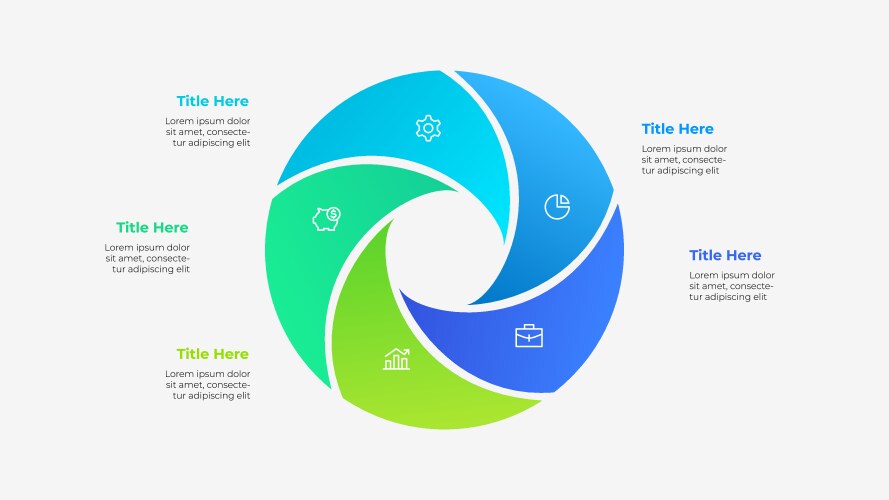 Title Here

Lorem ipsum dolor sit amet, consectetur adipiscing elit

Title Here

Lorem ipsum dolor sit amet, consectetur adipiscing elit

Title Here

Lorem ipsum dolor sit amet, consectetur adipiscing elit

Title Here

Lorem ipsum dolor sit amet, consectetur adipiscing elit

Title Here

Lorem ipsum dolor sit amet, consectetur adipiscing elit